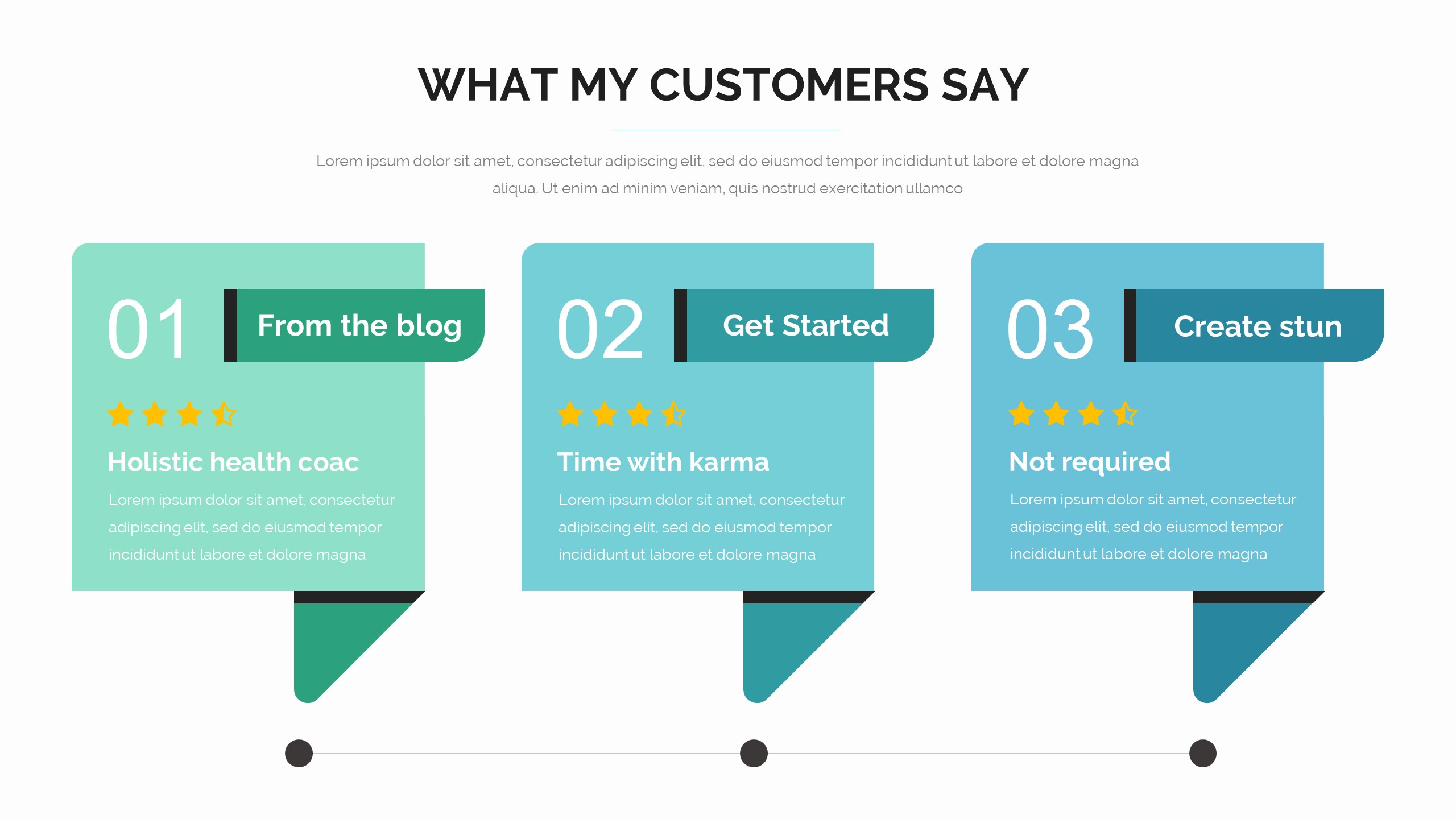 WHAT MY CUSTOMERS SAY

Lorem ipsum dolor sit amet, consectetur adipiscing elit, sed do eiusmod tempor incididunt ut labore et dolore magna aliqua. Ut enim ad minim veniam, quis nostrud exercitation ullamco

01

From the blog

Holistic health coac

Lorem ipsum dolor sit amet, consectetur adipiscing elit, sed do eiusmod tempor incididunt ut labore et dolore magna

02

Get Started

Time with karma

Lorem ipsum dolor sit amet, consectetur adipiscing elit, sed do eiusmod tempor incididunt ut labore et dolore magna

03

Create stun

Not required

Lorem ipsum dolor sit amet, consectetur adipiscing elit, sed do eiusmod tempor incididunt ut labore et dolore magna